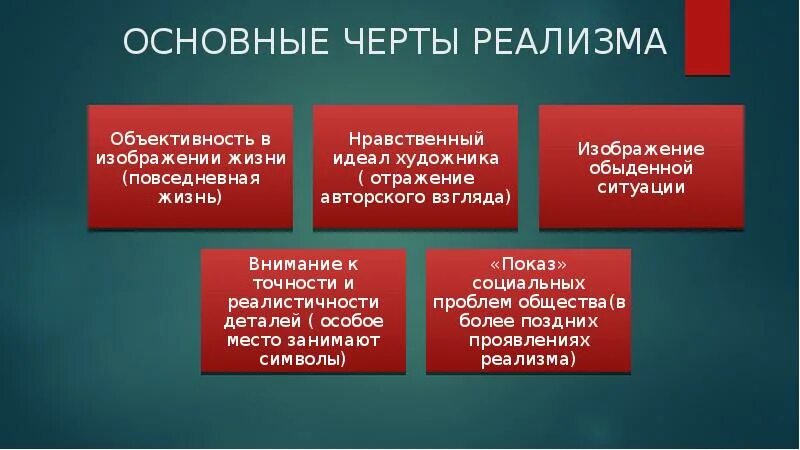 ОСНОВНЫЕ ЧЕРТЫ РЕАЛИЗМА

Объективность в изображении жизни (повседневная жизнь)

Нравственный идеал художника ( отражение авторского взгляда)

Изображение обыденной ситуации

Внимание к точности и реалистичности деталей ( особое место занимают символы)

«Показ» социальных проблем общества(в более поздних проявлениях реализма)